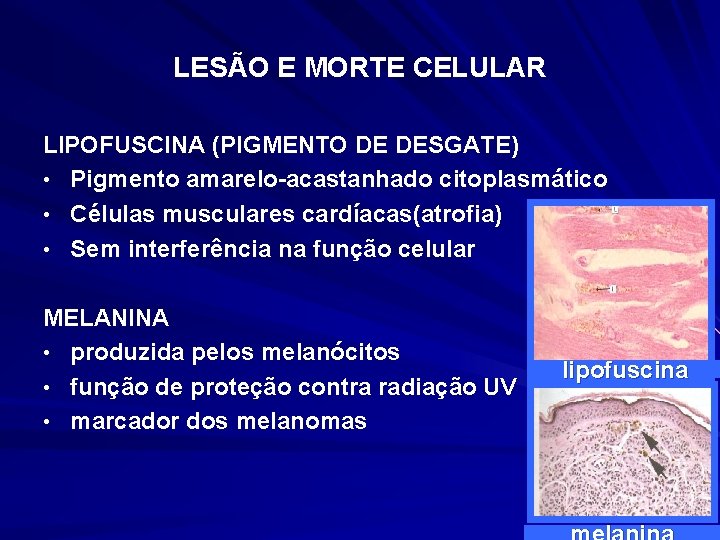 LESÃO E MORTE CELULAR

LIPOFUSCINA (PIGMENTO DE DESGATE)
• Pigmento amarelo-acastanhado citoplasmático
• Células musculares cardíacas(atrofia)
• Sem interferência na função celular

MELANINA
• produzida pelos melanócitos
• função de proteção contra radiação UV
• marcador dos melanomas

lipofuscina

melanina